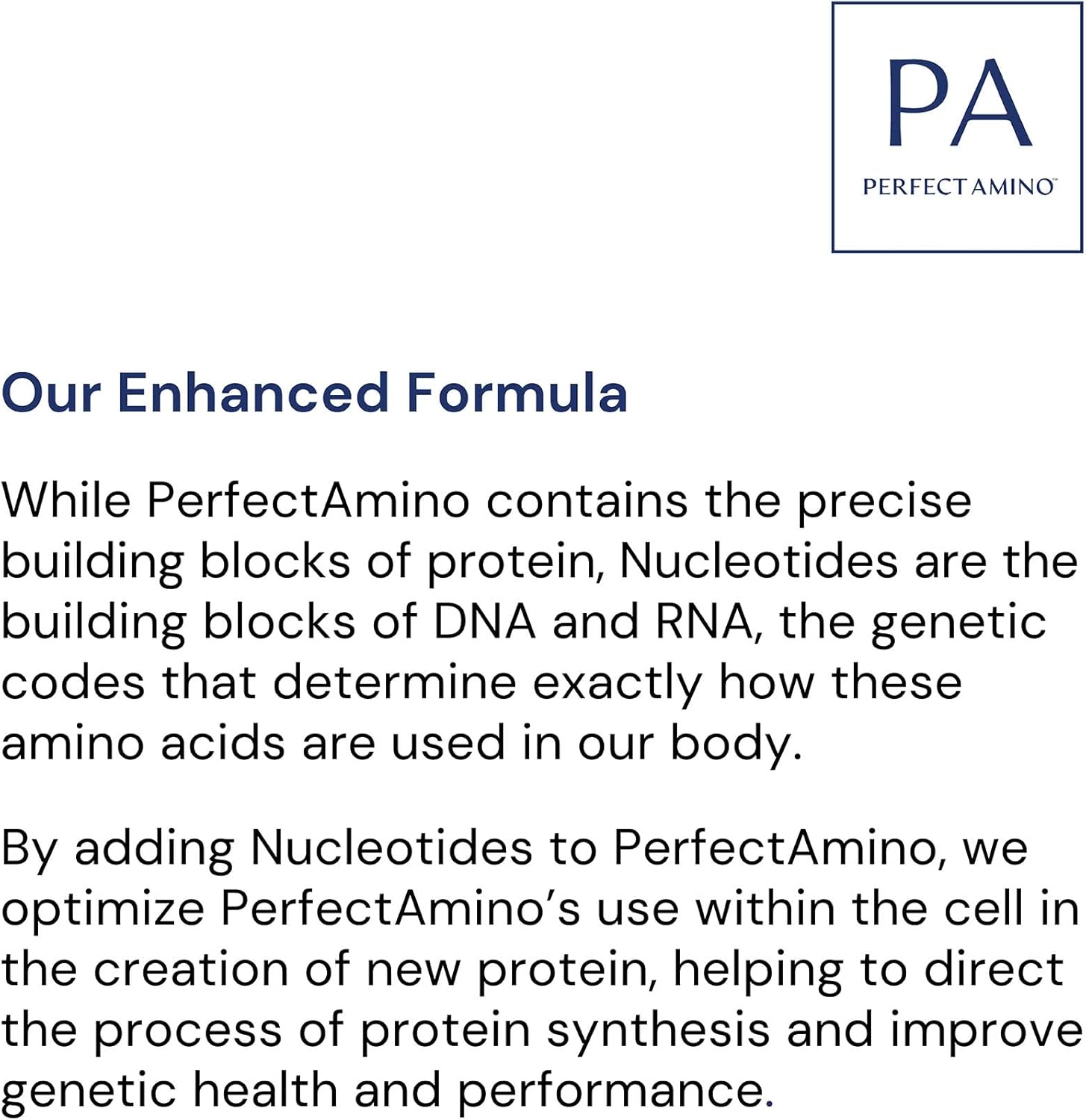 PA
PERFECT AMINO™

Our Enhanced Formula

While PerfectAmino contains the precise building blocks of protein, Nucleotides are the building blocks of DNA and RNA, the genetic codes that determine exactly how these amino acids are used in our body.

By adding Nucleotides to PerfectAmino, we optimize PerfectAmino's use within the cell in the creation of new protein, helping to direct the process of protein synthesis and improve genetic health and performance.